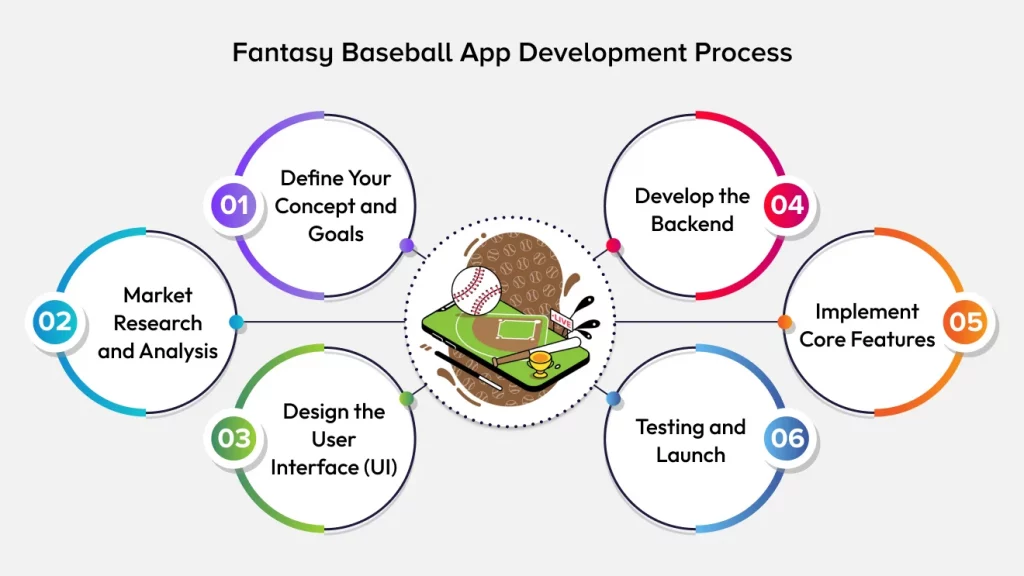 Fantasy Baseball App Development Process

01 Define Your Concept and Goals

02 Market Research and Analysis

03 Design the User Interface (UI)

LIVE

04 Develop the Backend

05 Implement Core Features

06 Testing and Launch